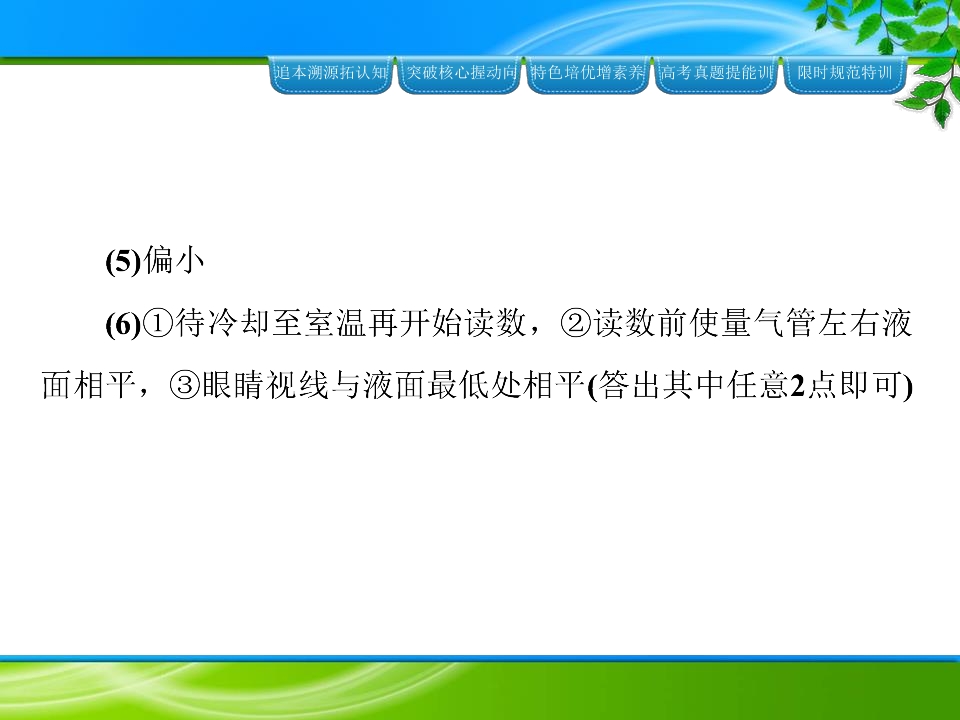 追本溯源拓认知 突破核心握动向 特色培优增素养 高考真题提能训 限时规范特训

(5)偏小

(6)①待冷却至室温再开始读数，②读数前使量气管左右液面相平，③眼睛视线与液面最低处相平(答出其中任意2点即可)